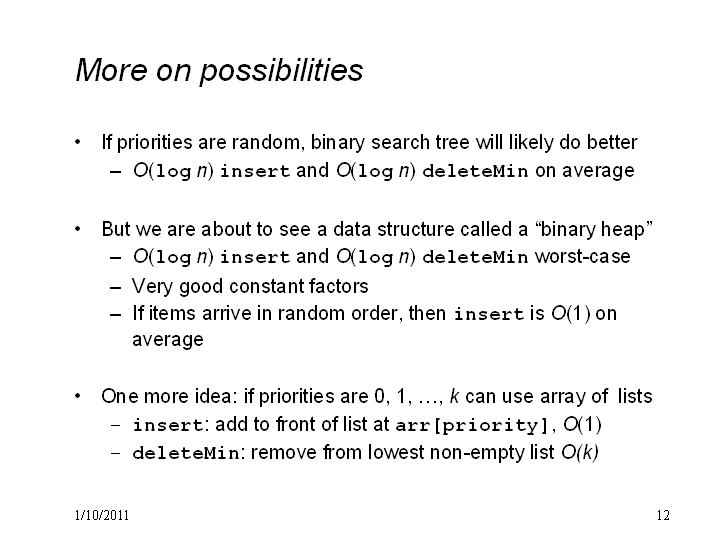 More on possibilities

• If priorities are random, binary search tree will likely do better
  – $O(\log n)$ insert and $O(\log n)$ deleteMin on average

• But we are about to see a data structure called a “binary heap”
  – $O(\log n)$ insert and $O(\log n)$ deleteMin worst-case
  – Very good constant factors
  – If items arrive in random order, then insert is $O(1)$ on average

• One more idea: if priorities are 0, 1, …, $k$ can use array of lists
  – insert: add to front of list at arr[priority], $O(1)$
  – deleteMin: remove from lowest non-empty list $O(k)$

1/10/2011

12